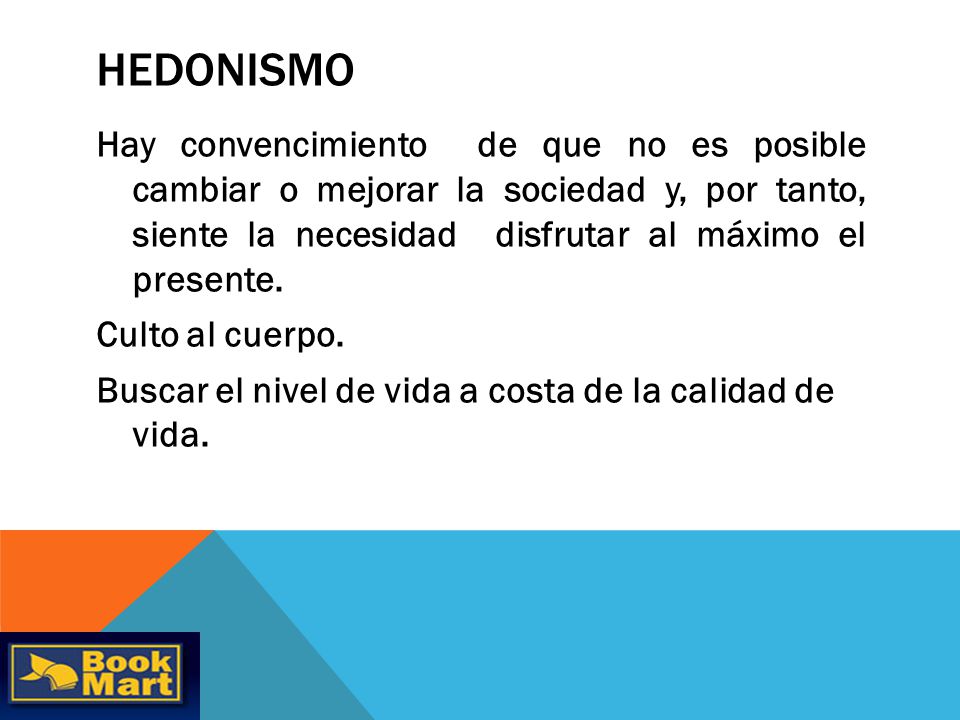 HEDONISMO

Hay convencimiento de que no es posible cambiar o mejorar la sociedad y, por tanto, siente la necesidad disfrutar al máximo el presente.

Culto al cuerpo.

Buscar el nivel de vida a costa de la calidad de vida.

Book Mart